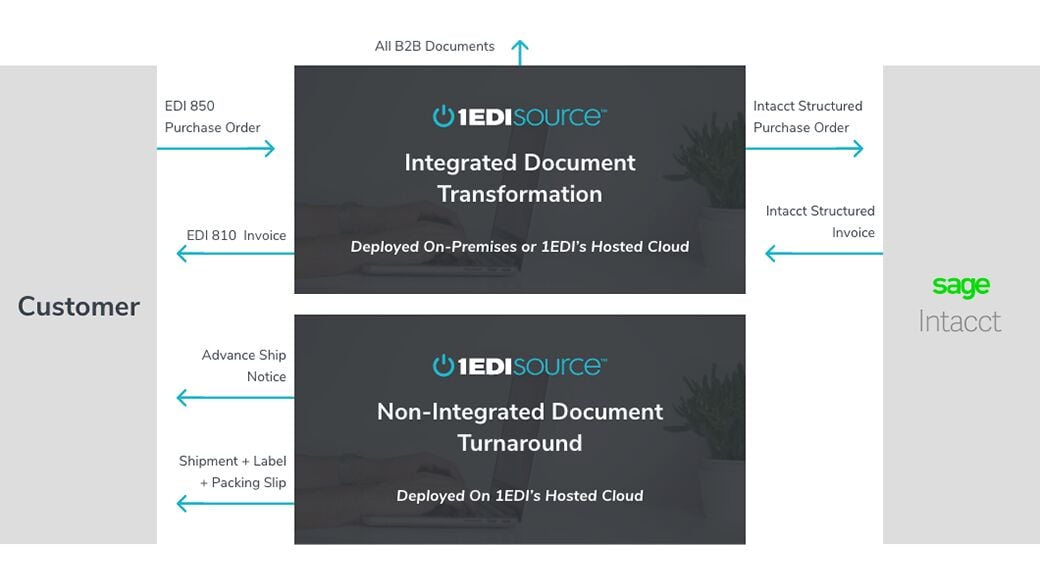 All B2B Documents

Customer

EDI 850
Purchase Order

EDI 810 Invoice

1EDISOURCE™
Integrated Document Transformation
Deployed On-Premises or 1EDI's Hosted Cloud

Intacct Structured
Purchase Order

Intacct Structured
Invoice

sage
Intacct

Advance Ship
Notice

Shipment + Label
+ Packing Slip

1EDISOURCE™
Non-Integrated Document Turnaround
Deployed On 1EDI's Hosted Cloud